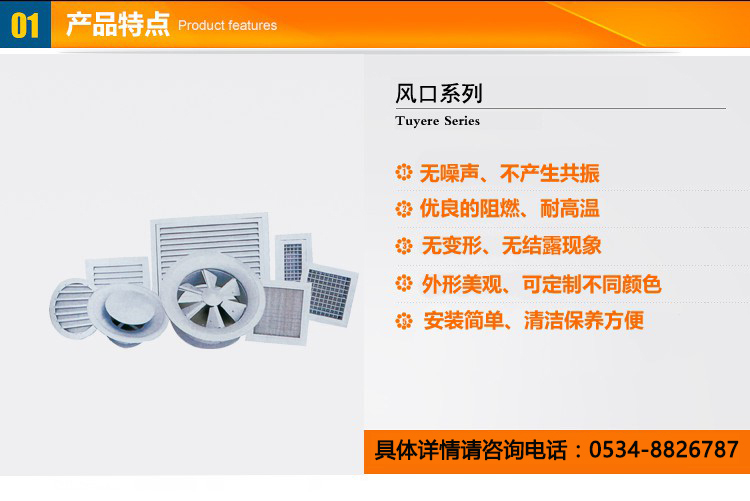 01 产品特点 Product features

风口系列
Tuyere Series

1 无噪声、不产生共振
2 优良的阻燃、耐高温
3 无变形、无结露现象
4 外形美观、可定制不同颜色
5 安装简单、清洁保养方便

具体详情请咨询电话：0534-8826787